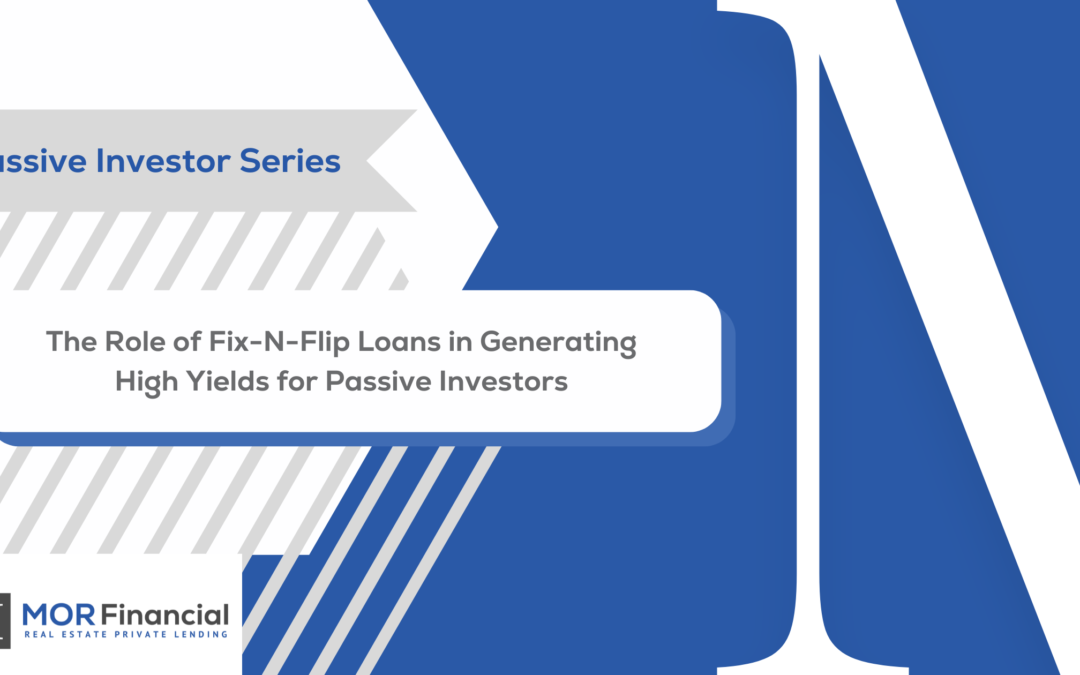 ssive Investor Series

The Role of Fix-N-Flip Loans in Generating High Yields for Passive Investors

MOR Financial
REAL ESTATE PRIVATE LENDING